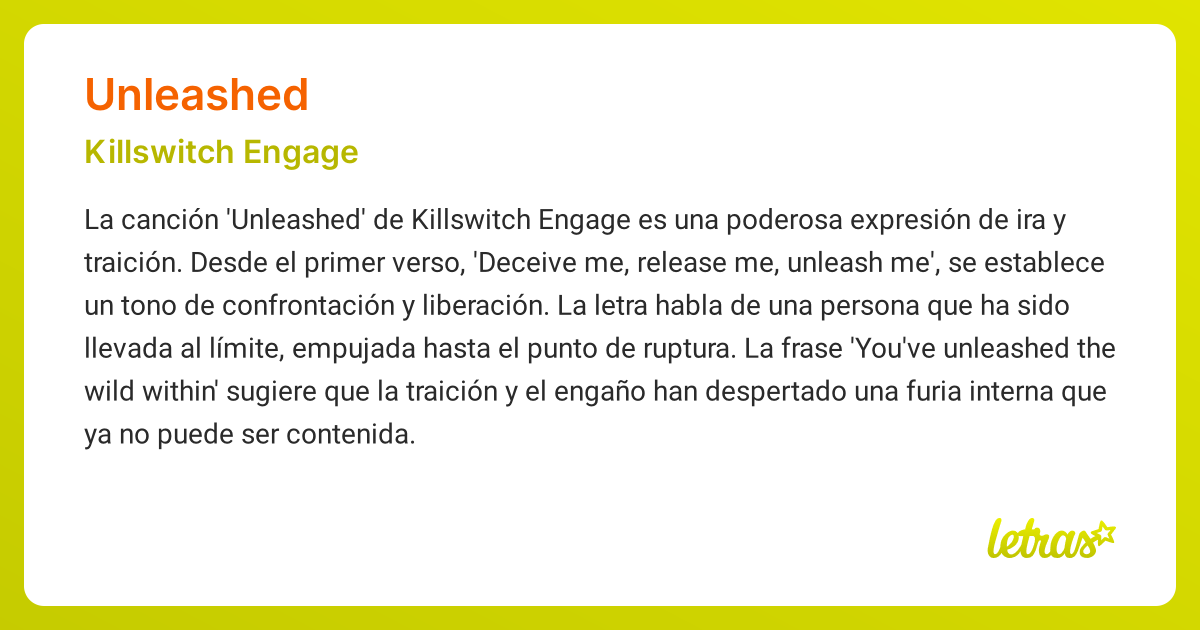 Unleashed

Killswitch Engage

La canción 'Unleashed' de Killswitch Engage es una poderosa expresión de ira y traición. Desde el primer verso, 'Deceive me, release me, unleash me', se establece un tono de confrontación y liberación. La letra habla de una persona que ha sido llevada al límite, empujada hasta el punto de ruptura. La frase 'You've unleashed the wild within' sugiere que la traición y el engaño han despertado una furia interna que ya no puede ser contenida.

letras